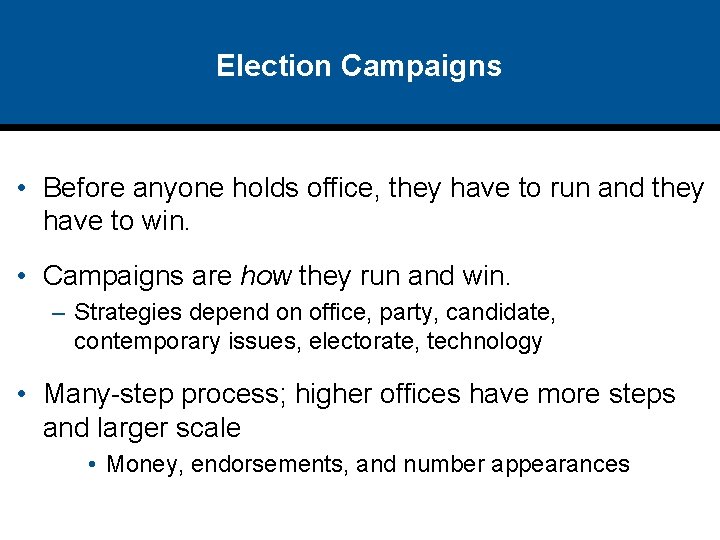 Election Campaigns

• Before anyone holds office, they have to run and they have to win.

• Campaigns are how they run and win.
– Strategies depend on office, party, candidate, contemporary issues, electorate, technology

• Many-step process; higher offices have more steps and larger scale
• Money, endorsements, and number appearances